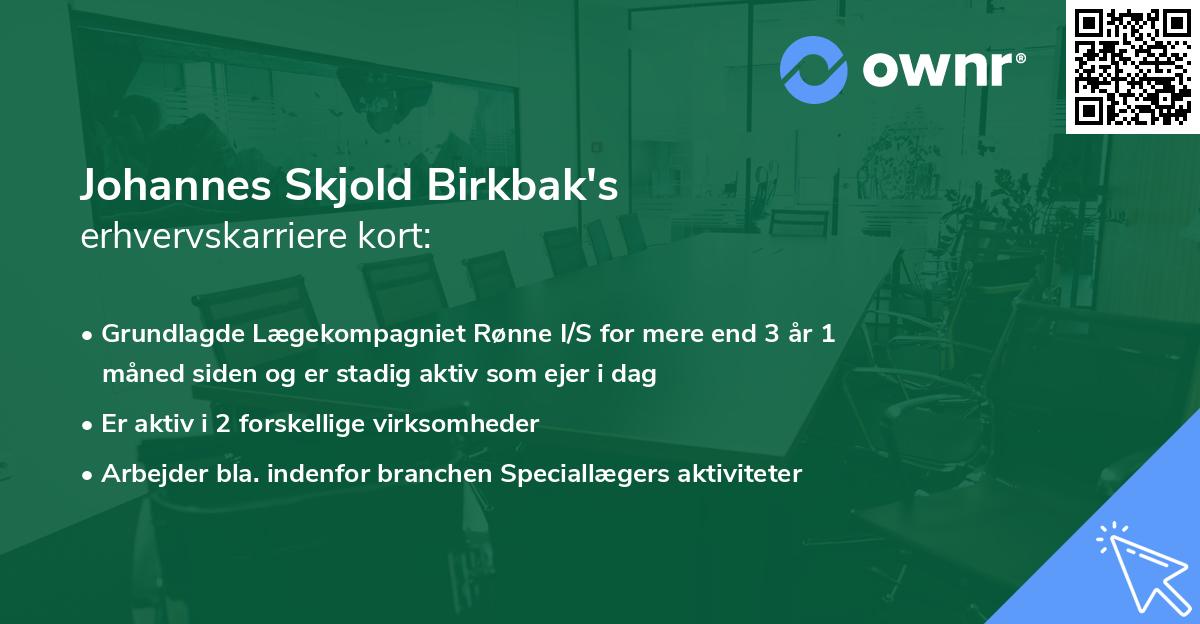 ownr®

Johannes Skjold Birkbak's
erhvervskarriere kort:

• Grundlagde Lægekompagniet Rønne I/S for mere end 3 år 1 måned siden og er stadig aktiv som ejer i dag
• Er aktiv i 2 forskellige virksomheder
• Arbejder bla. indenfor branchen Speciallægers aktiviteter